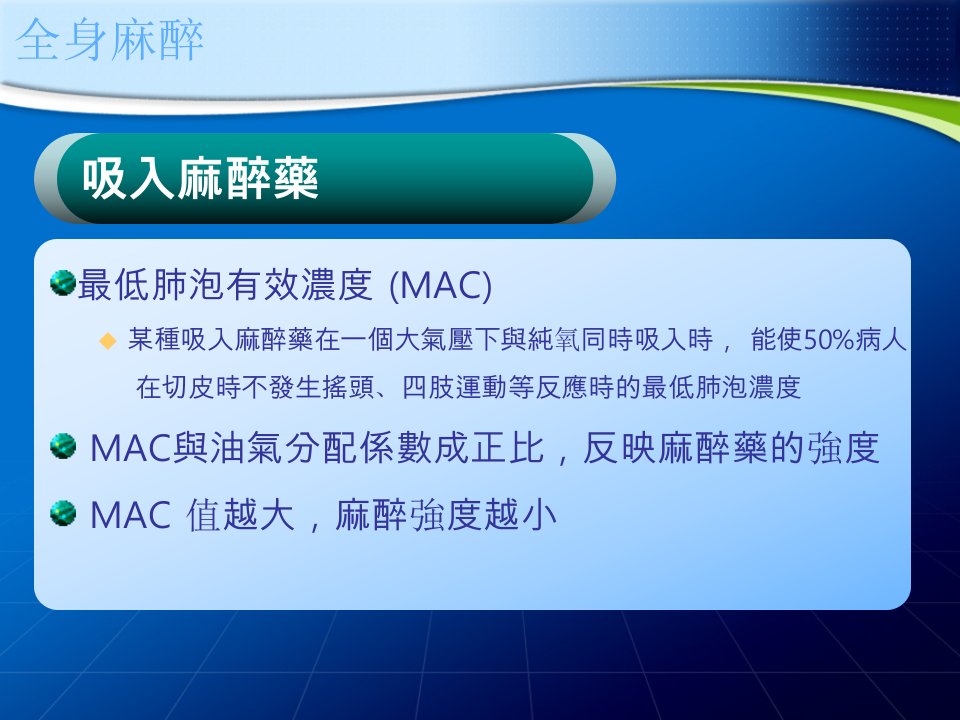 全身麻醉

吸入麻醉藥

最低肺泡有效濃度 (MAC)

某種吸入麻醉藥在一個大氣壓下與純氧同時吸入時， 能使50%病人在切皮時不發生搖頭、四肢運動等反應時的最低肺泡濃度

MAC與油氣分配係數成正比，反映麻醉藥的強度

MAC 值越大，麻醉強度越小